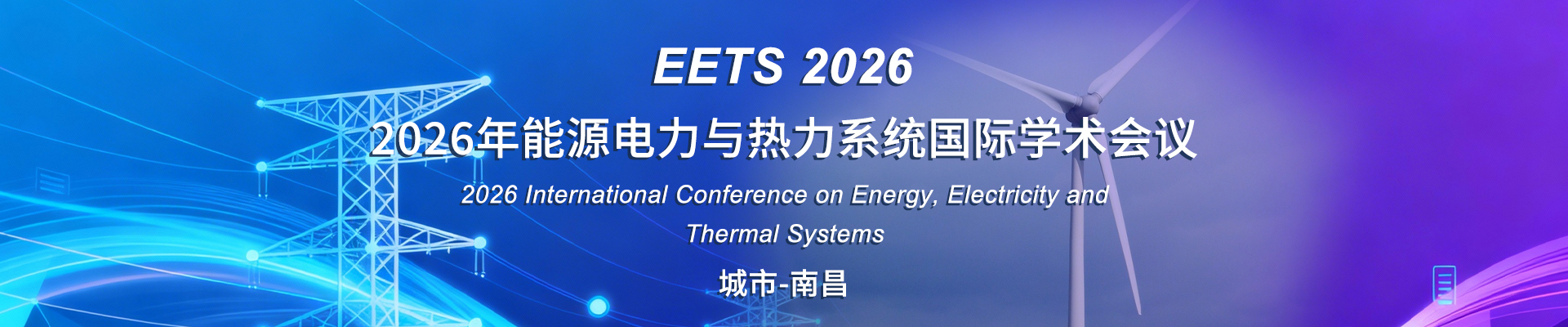 EETS 2026

2026年能源电力与热力系统国际学术会议

2026 International Conference on Energy, Electricity and Thermal Systems

城市-南昌